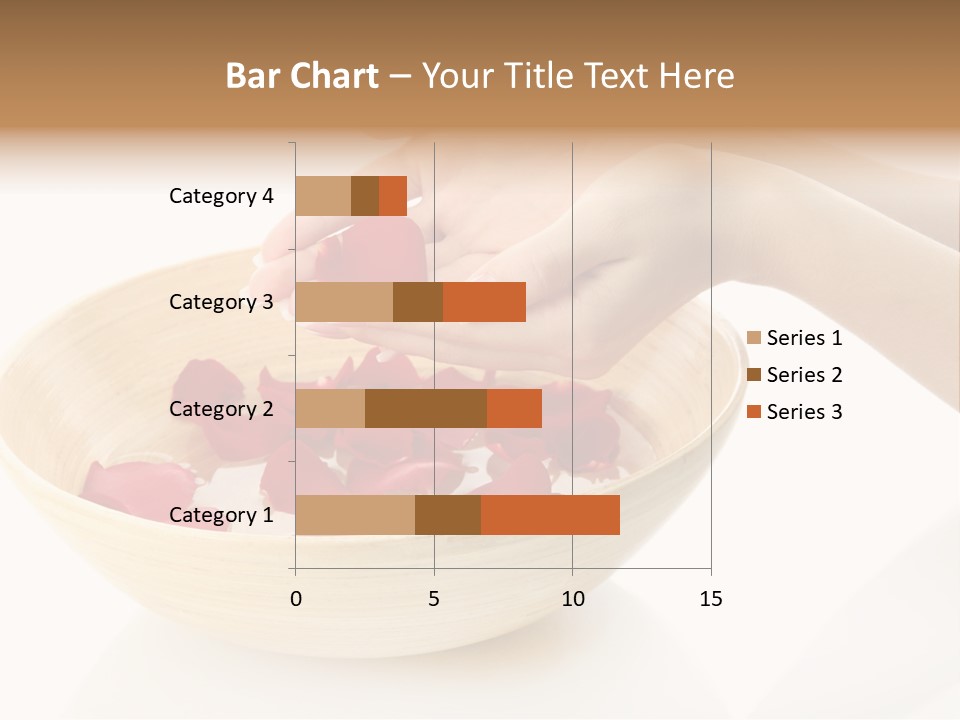 Bar Chart – Your Title Text Here

Category 4
Category 3
Category 2
Category 1

0
5
10
15

Series 1
Series 2
Series 3